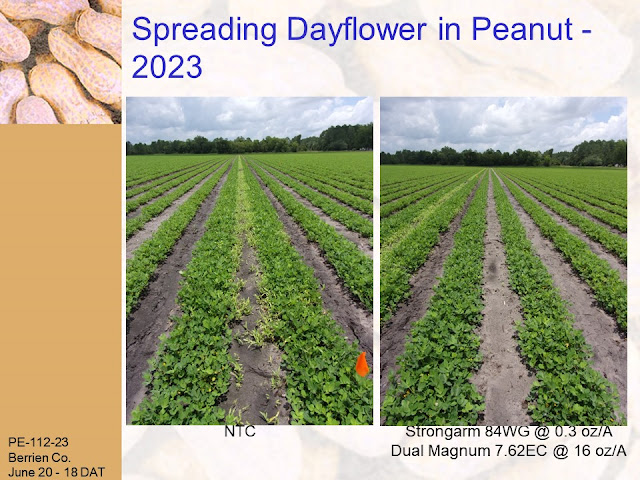 Spreading Dayflower in Peanut - 2023

NTC

Strongarm 84WG @ 0.3 oz/A
Dual Magnum 7.62EC @ 16 oz/A

PE-112-23
Berrien Co.
June 20 - 18 DAT